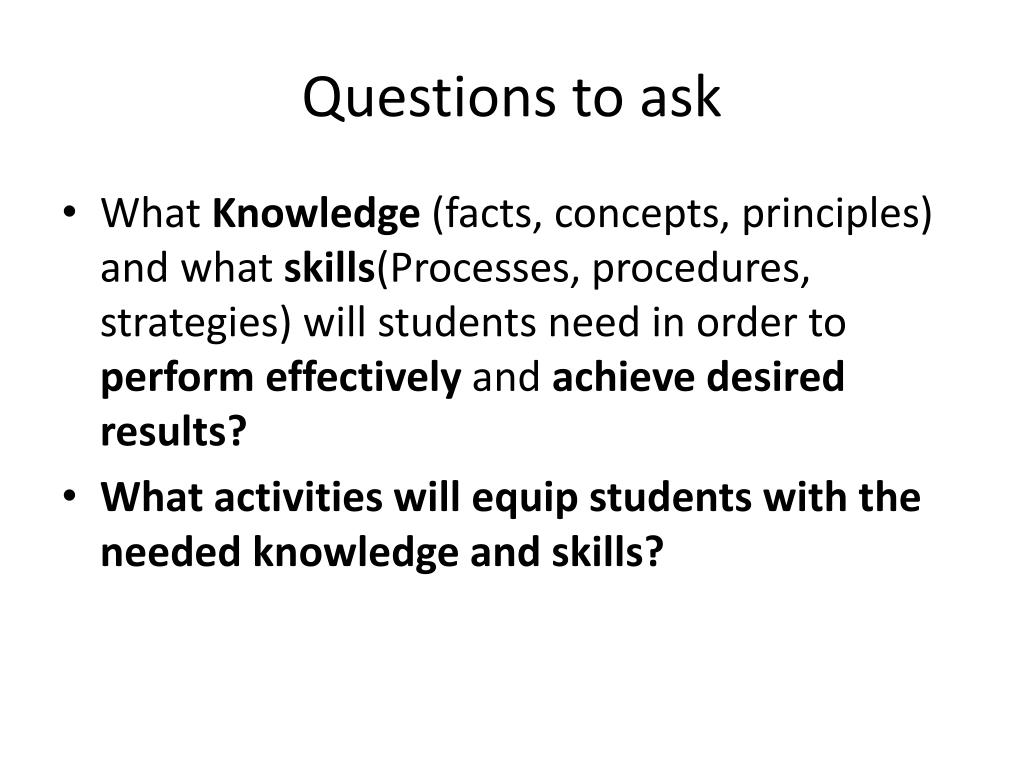 Questions to ask

• What Knowledge (facts, concepts, principles) and what skills(Processes, procedures, strategies) will students need in order to perform effectively and achieve desired results?

• What activities will equip students with the needed knowledge and skills?